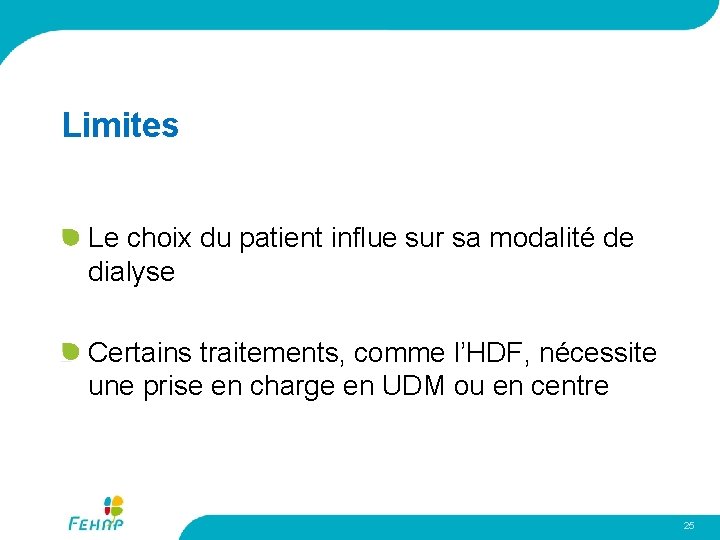 Limites

Le choix du patient influe sur sa modalité de dialyse

Certains traitements, comme l'HDF, nécessite une prise en charge en UDM ou en centre

FEHAP

25